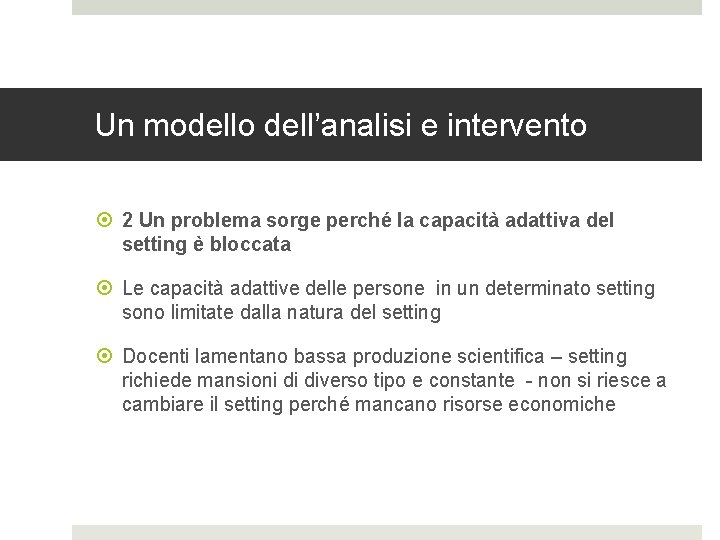 Un modello dell’analisi e intervento

2 Un problema sorge perché la capacità adattiva del setting è bloccata

Le capacità adattive delle persone in un determinato setting sono limitate dalla natura del setting

Docenti lamentano bassa produzione scientifica – setting richiede mansioni di diverso tipo e constante - non si riesce a cambiare il setting perché mancano risorse economiche